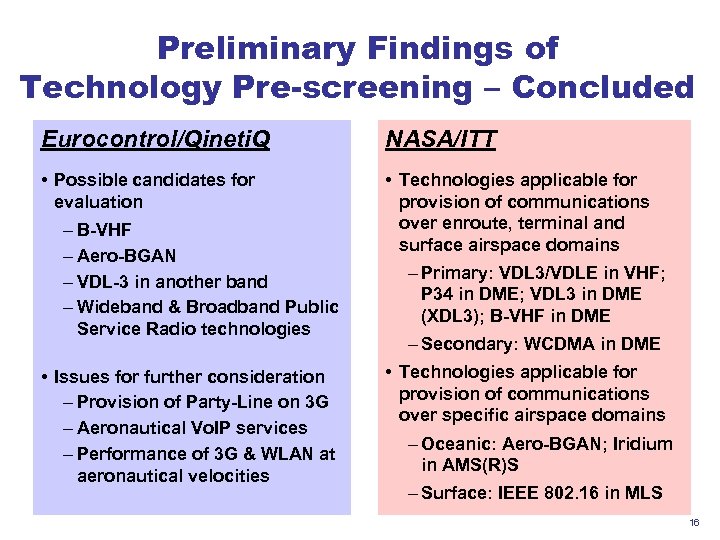 Preliminary Findings of Technology Pre-screening – Concluded

Eurocontrol/QinetiQ

• Possible candidates for evaluation
– B-VHF
– Aero-BGAN
– VDL-3 in another band
– Wideband & Broadband Public Service Radio technologies

• Issues for further consideration
– Provision of Party-Line on 3G
– Aeronautical VoIP services
– Performance of 3G & WLAN at aeronautical velocities

NASA/ITT

• Technologies applicable for provision of communications over enroute, terminal and surface airspace domains
– Primary: VDL3/VDLE in VHF; P34 in DME; VDL3 in DME (XDL3); B-VHF in DME
– Secondary: WCDMA in DME
• Technologies applicable for provision of communications over specific airspace domains
– Oceanic: Aero-BGAN; Iridium in AMS(R)S
– Surface: IEEE 802.16 in MLS

16